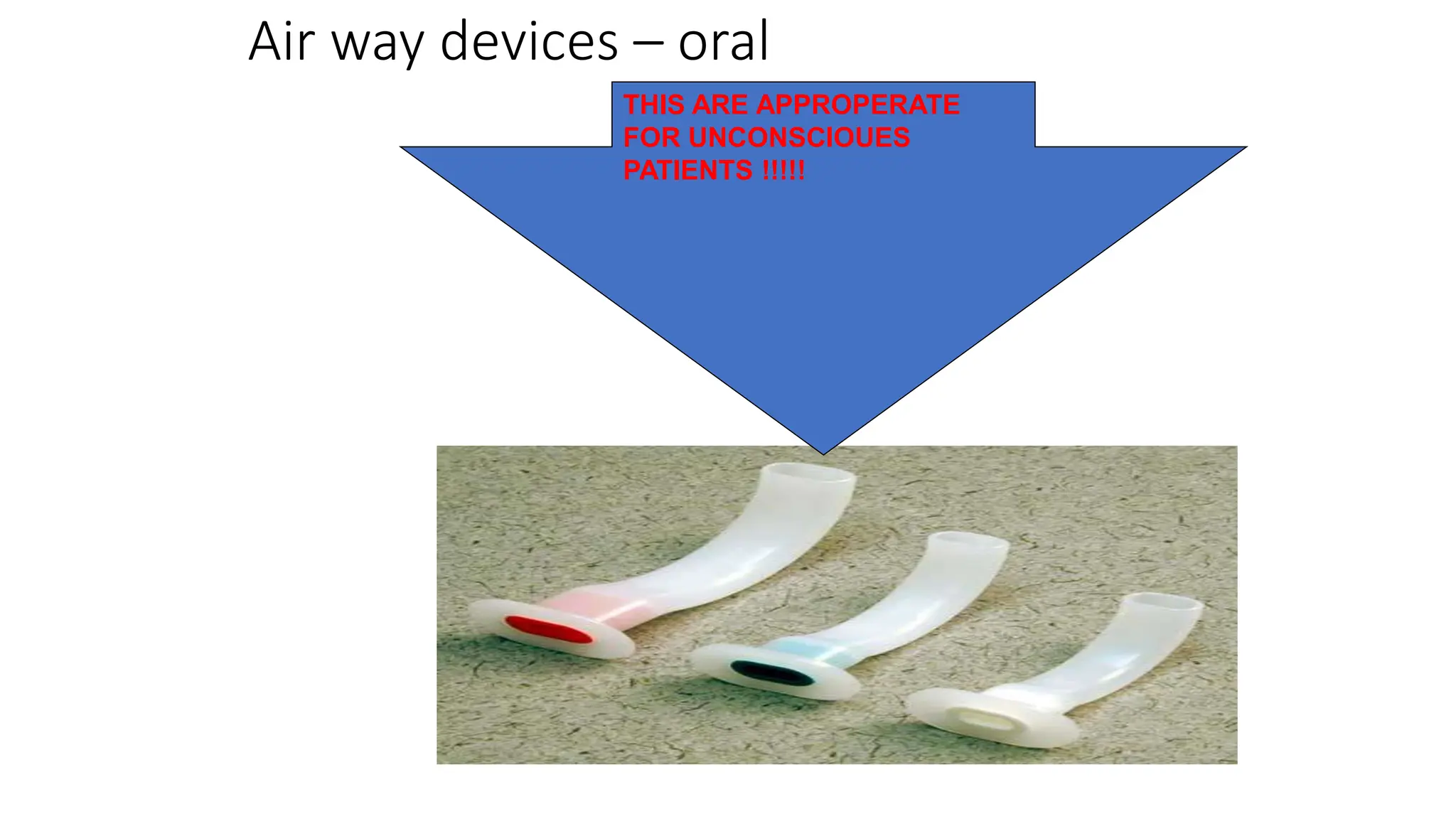 Air way devices – oral

THIS ARE APPROPERATE FOR UNCONSCIOUES PATIENTS !!!!!